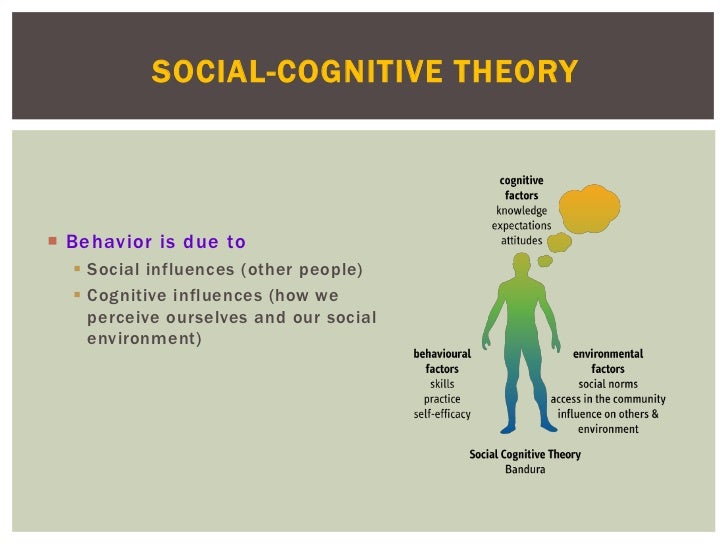 SOCIAL-COGNITIVE THEORY

Behavior is due to
Social influences (other people)
Cognitive influences (how we perceive ourselves and our social environment)

cognitive factors
knowledge
expectations
attitudes

behavioural factors
skills
practice
self-efficacy

environmental factors
social norms
access in the community
influence on others & environment

Social Cognitive Theory
Bandura